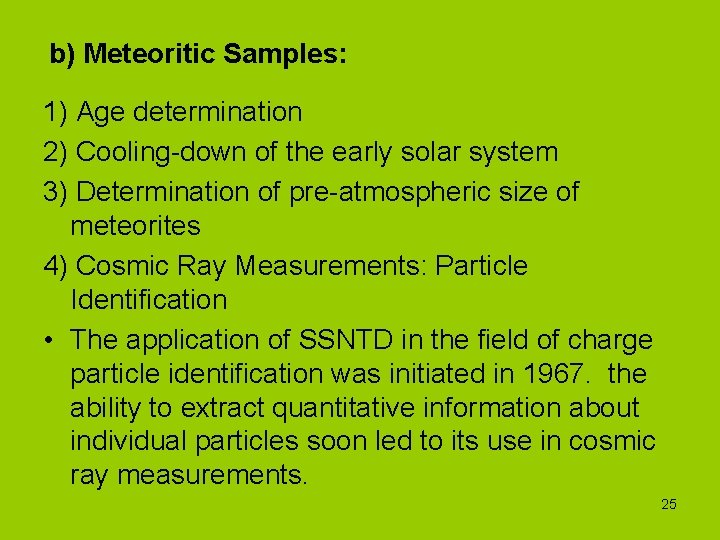 b) Meteoritic Samples:

1) Age determination

2) Cooling-down of the early solar system

3) Determination of pre-atmospheric size of meteorites

4) Cosmic Ray Measurements: Particle Identification

• The application of SSNTD in the field of charge particle identification was initiated in 1967. the ability to extract quantitative information about individual particles soon led to its use in cosmic ray measurements.

25